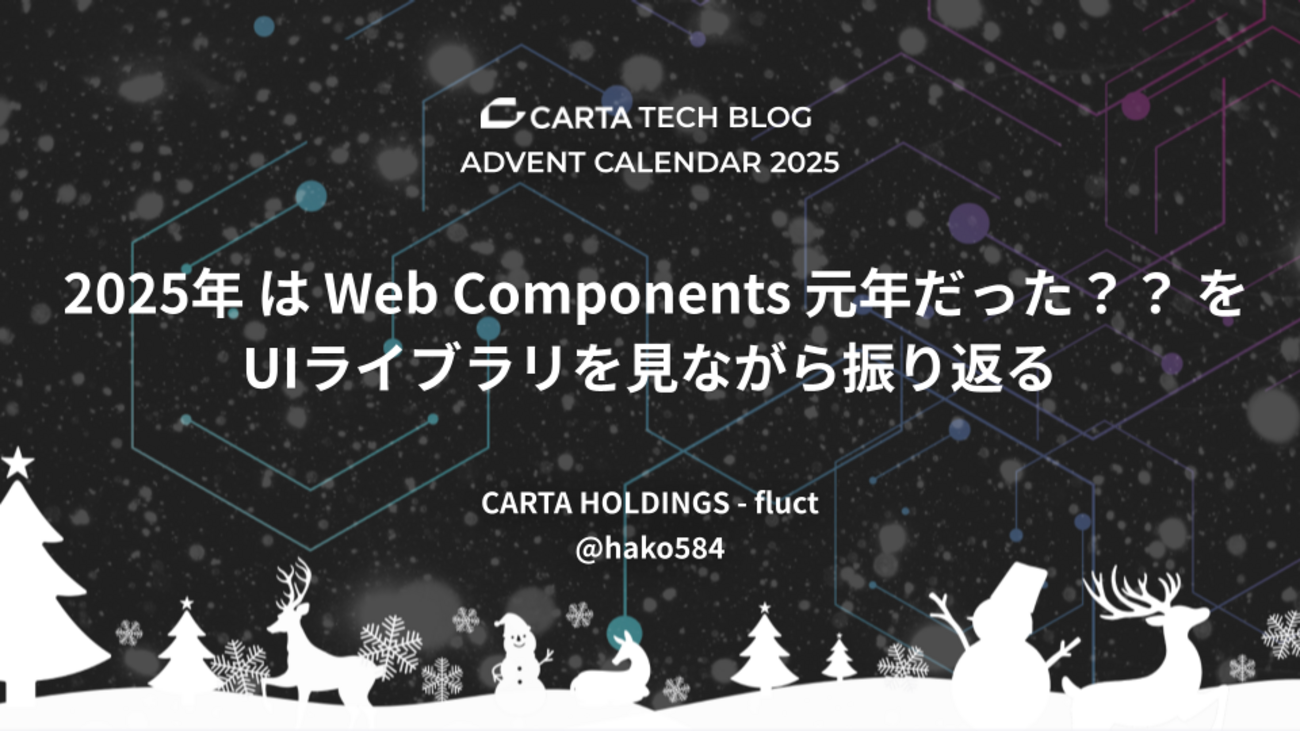 CARTA TECH BLOG
ADVENT CALENDAR 2025

2025年 は Web Components 元年だった？？ を UIライブラリを見ながら振り返る

CARTA HOLDINGS - fluct
@hako584